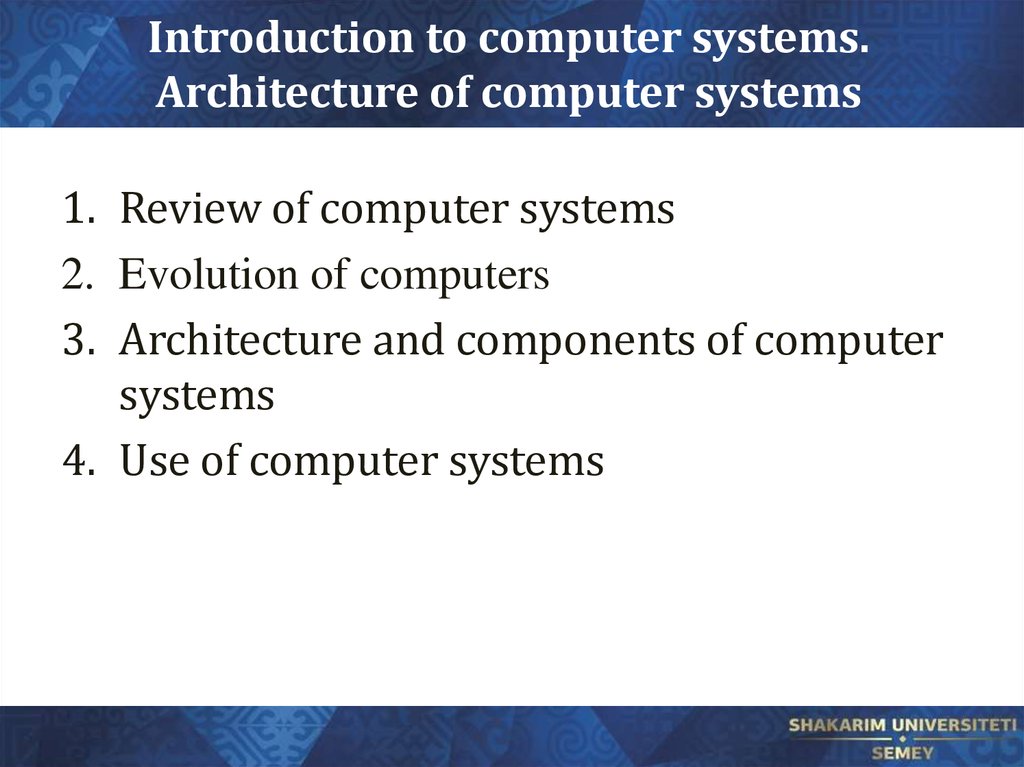 Introduction to computer systems. Architecture of computer systems

1. Review of computer systems
2. Evolution of computers
3. Architecture and components of computer systems
4. Use of computer systems

SHAKARIM UNIVERSITETI
SEMEY